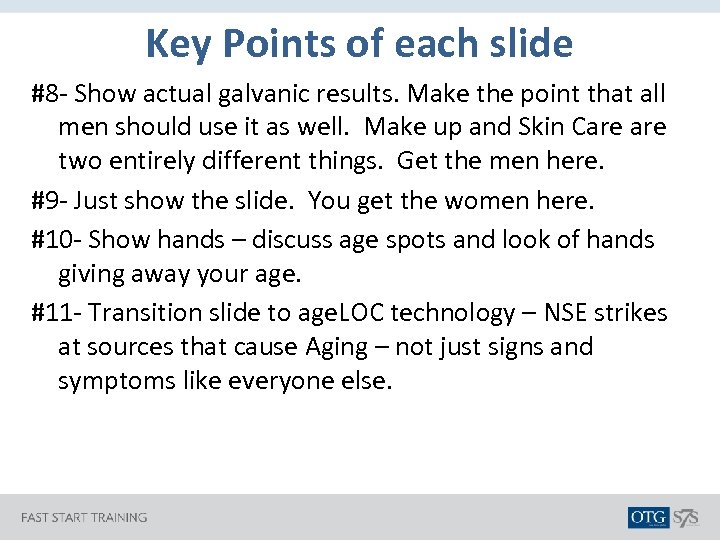 Key Points of each slide

#8- Show actual galvanic results. Make the point that all men should use it as well. Make up and Skin Care are two entirely different things. Get the men here.

#9- Just show the slide. You get the women here.

#10- Show hands – discuss age spots and look of hands giving away your age.

#11- Transition slide to ageLOC technology – NSE strikes at sources that cause Aging – not just signs and symptoms like everyone else.

FAST START TRAINING

OTG S7S